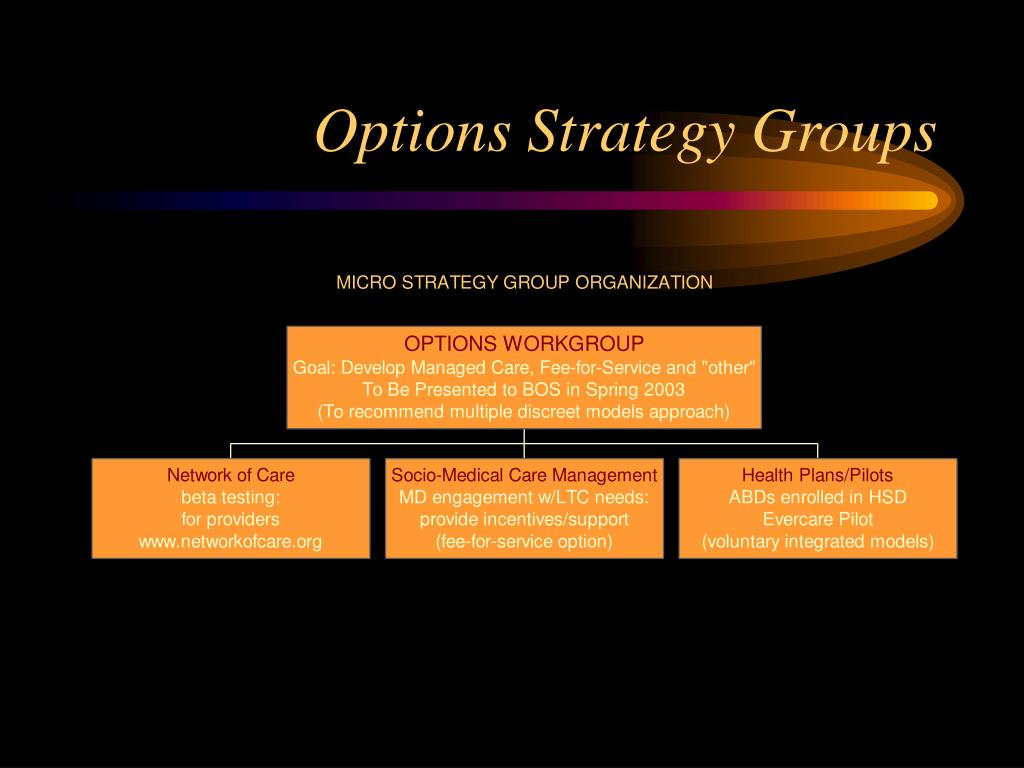 Options Strategy Groups

MICRO STRATEGY GROUP ORGANIZATION

OPTIONS WORKGROUP
Goal: Develop Managed Care, Fee-for-Service and "other"
To Be Presented to BOS in Spring 2003
(To recommend multiple discreet models approach)

Network of Care
beta testing:
for providers
www.networkofcare.org

Socio-Medical Care Management
MD engagement w/LTC needs:
provide incentives/support
(fee-for-service option)

Health Plans/Pilots
ABDs enrolled in HSD
Evercare Pilot
(voluntary integrated models)